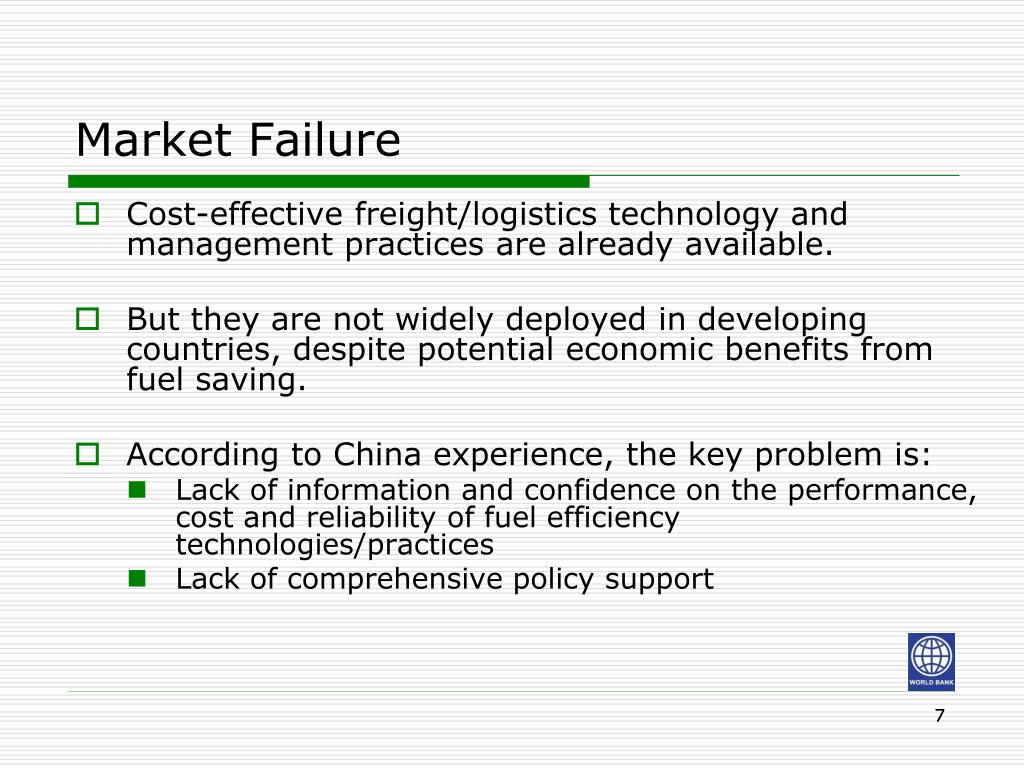 Market Failure

Cost-effective freight/logistics technology and management practices are already available.

But they are not widely deployed in developing countries, despite potential economic benefits from fuel saving.

According to China experience, the key problem is:

Lack of information and confidence on the performance, cost and reliability of fuel efficiency technologies/practices

Lack of comprehensive policy support

WORLD BANK

7